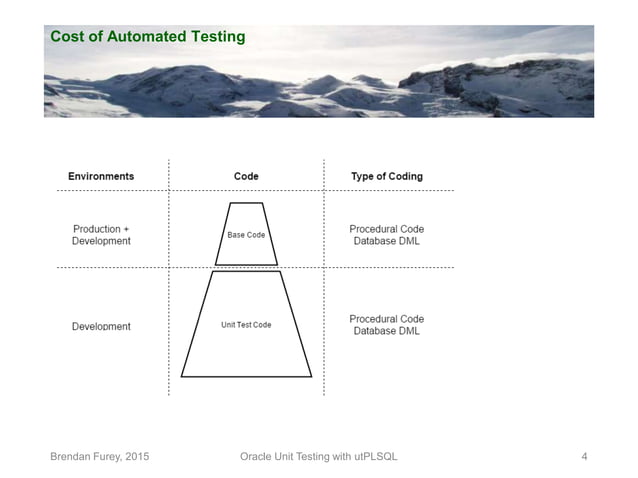 Cost of Automated Testing

| Environments | Code | Type of Coding |
|---|---|---|
| Production + Development | Base Code | Procedural Code Database DML |
| Development | Unit Test Code | Procedural Code Database DML |

Brendan Furey, 2015 Oracle Unit Testing with utPLSQL 4